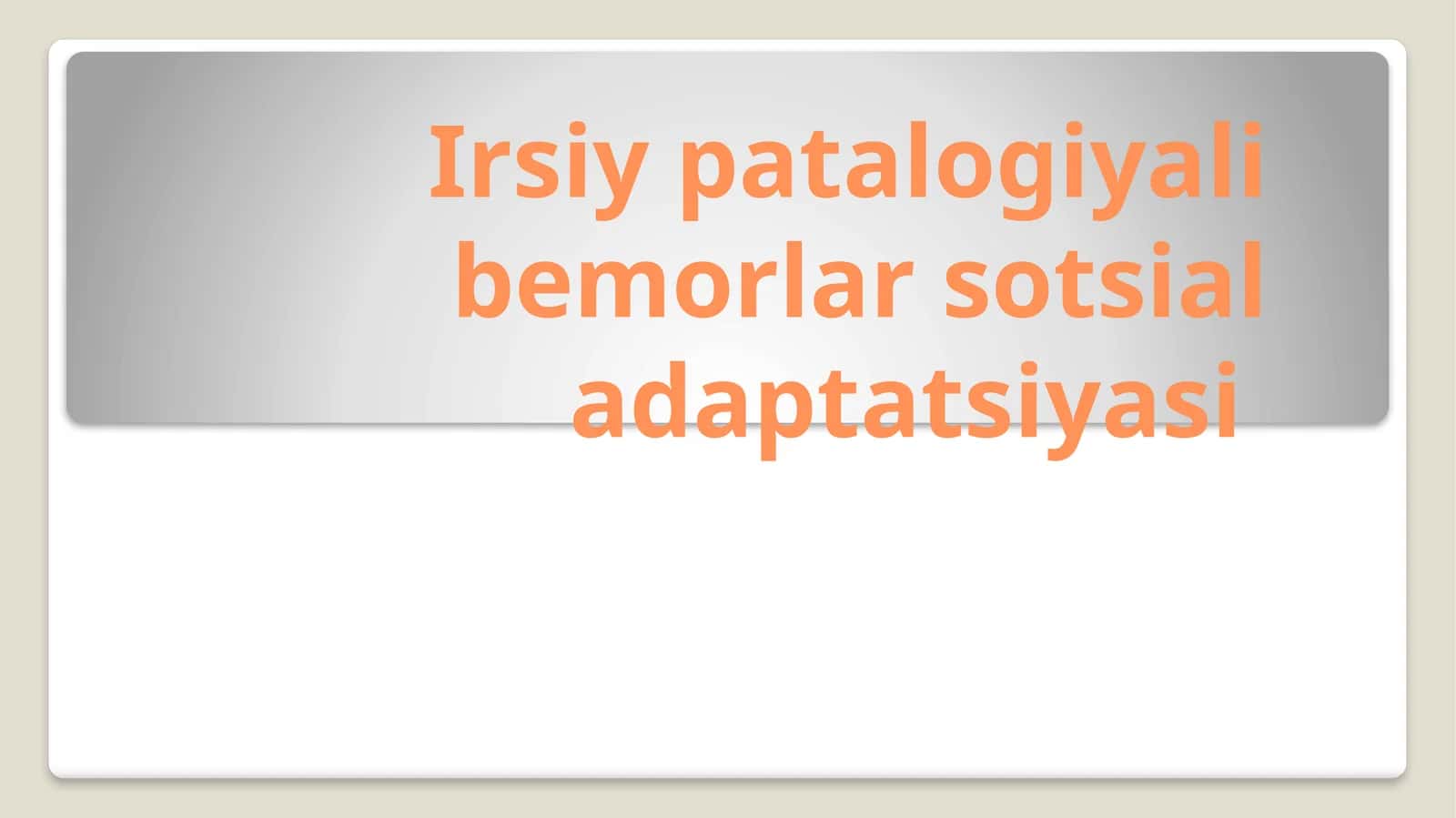 Irsiy patalogiyali bemorlar sotsial adaptatsiyasi